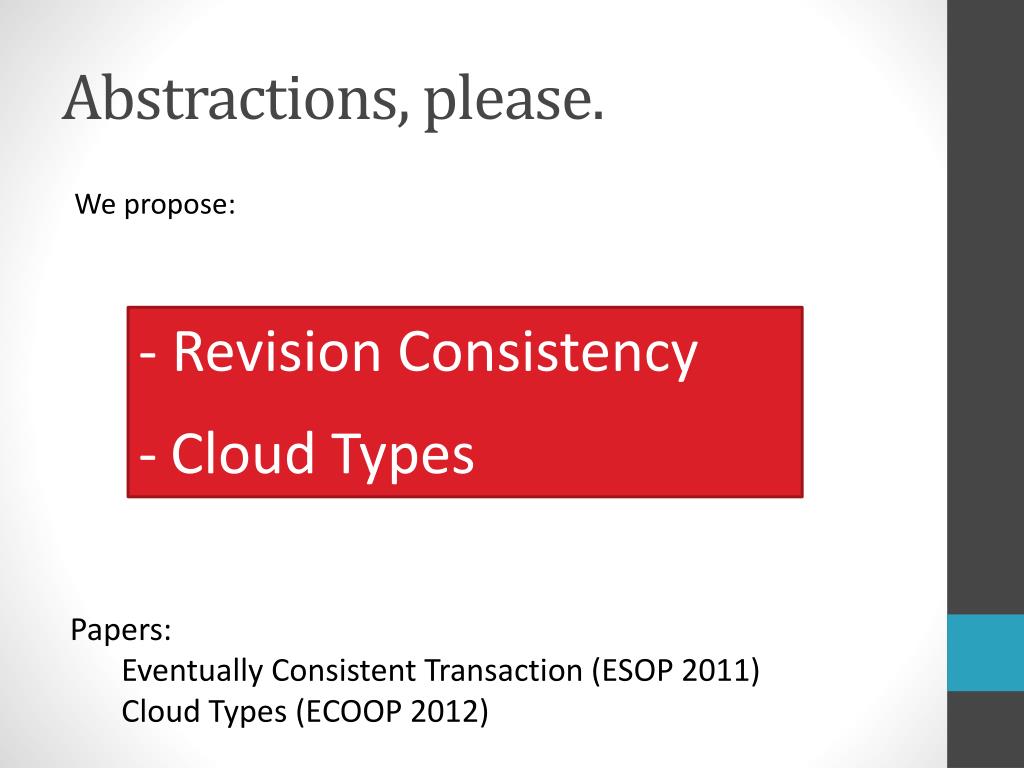 Abstractions, please.

We propose:

- Revision Consistency

- Cloud Types

Papers:
Eventually Consistent Transaction (ESOP 2011)
Cloud Types (ECOOP 2012)